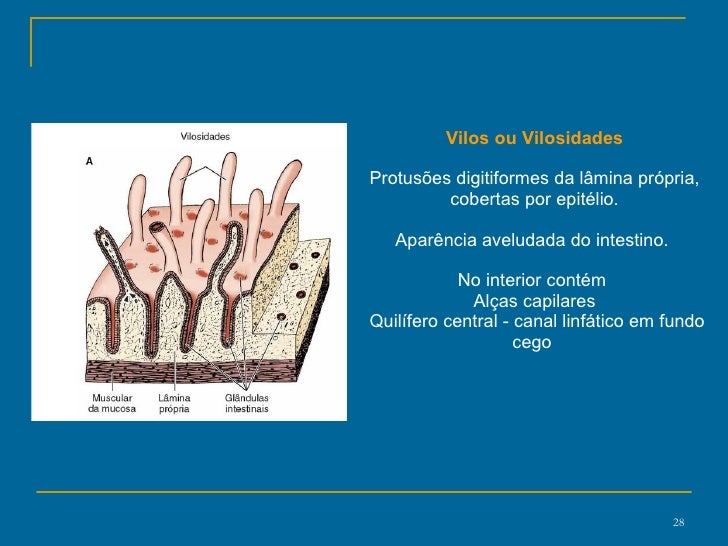 Vilosidades

A

Muscular da mucosa

Lâmina própria

Glândulas intestinais

Vilos ou Vilosidades

Protusões digitiformes da lâmina própria, cobertas por epitélio.

Aparência aveludada do intestino.

No interior contém
Alças capilares
Quilífero central - canal linfático em fundo cego

28